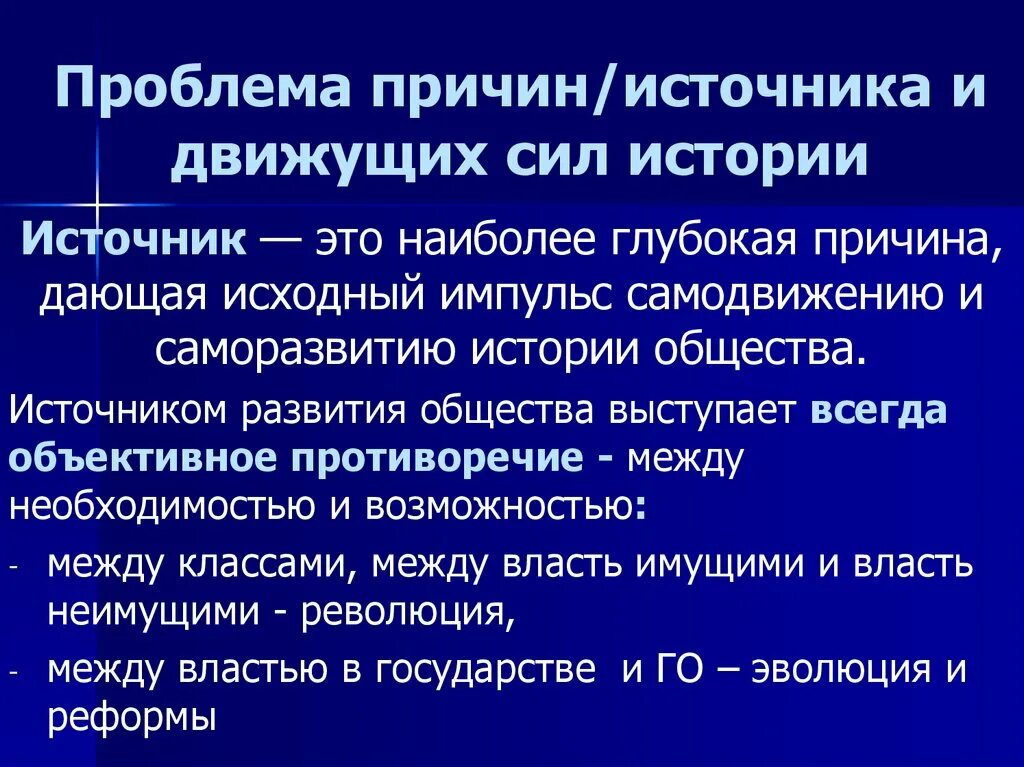 Проблема причин/источника и движущих сил истории

Источник — это наиболее глубокая причина, дающая исходный импульс самодвижению и саморазвитию истории общества.

Источником развития общества выступает всегда объективное противоречие - между необходимостью и возможностью:

- между классами, между власть имущими и власть неимущими - революция,
- между властью в государстве и ГО – эволюция и реформы